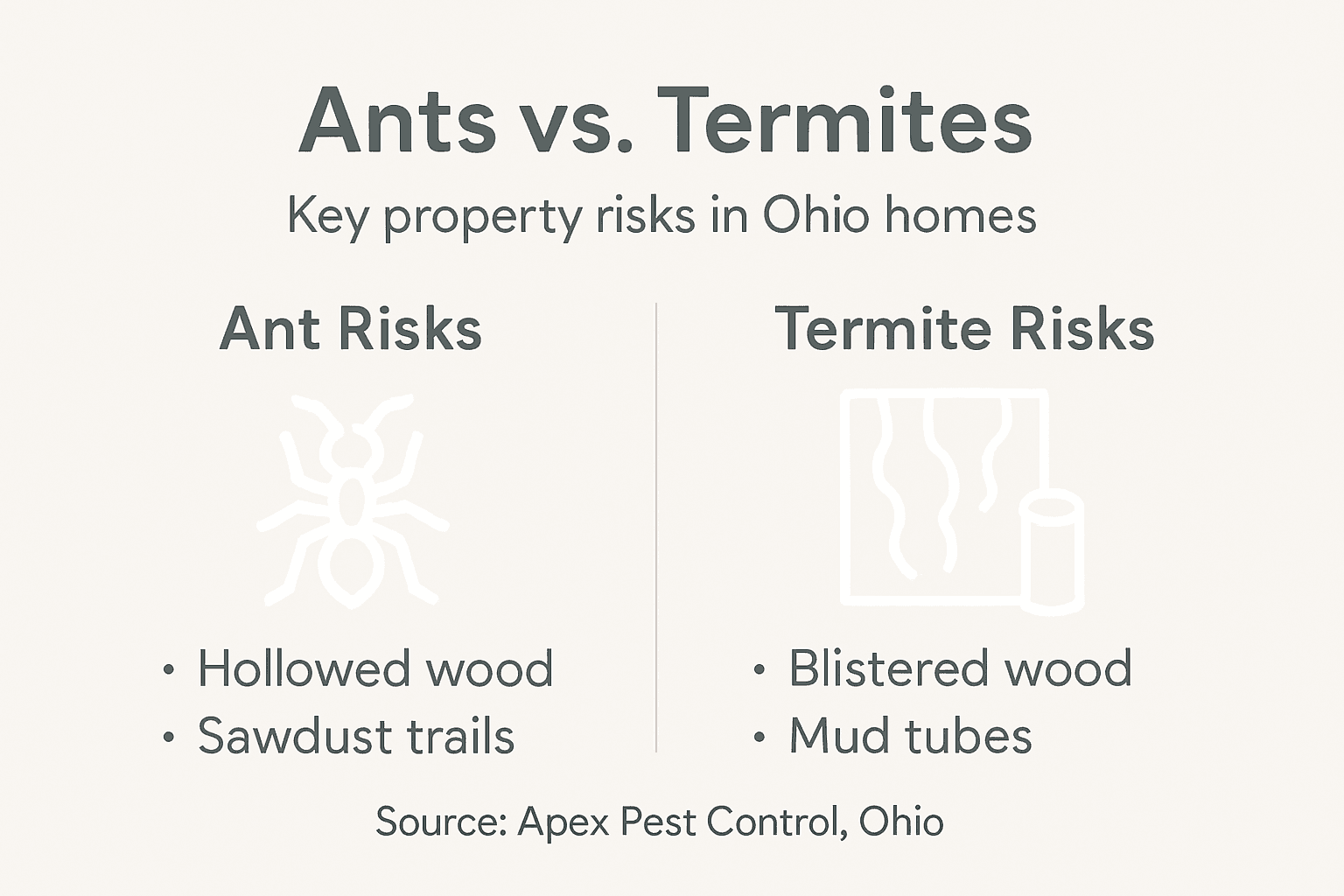 Ants vs. Termites

Key property risks in Ohio homes

Ant Risks

• Hollowed wood
• Sawdust trails

Termite Risks

• Blistered wood
• Mud tubes

Source: Apex Pest Control, Ohio